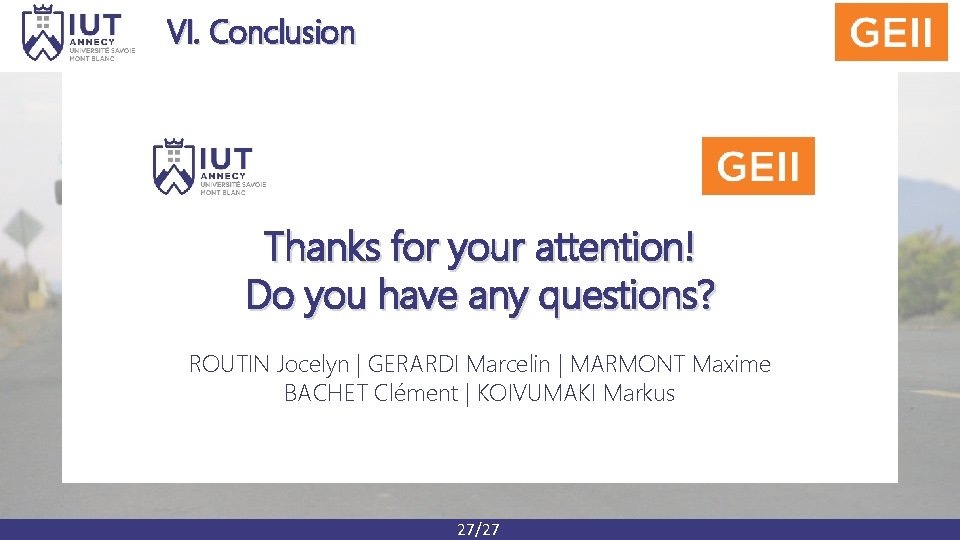 IUT ANNECY UNIVERSITÉ SAVOIE MONT BLANC

VI. Conclusion

GEII

IUT ANNECY UNIVERSITÉ SAVOIE MONT BLANC

GEII

Thanks for your attention!
Do you have any questions?

ROUTIN Jocelyn | GERARDI Marcelin | MARMONT Maxime
BACHET Clément | KOIVUMAKI Markus

27/27